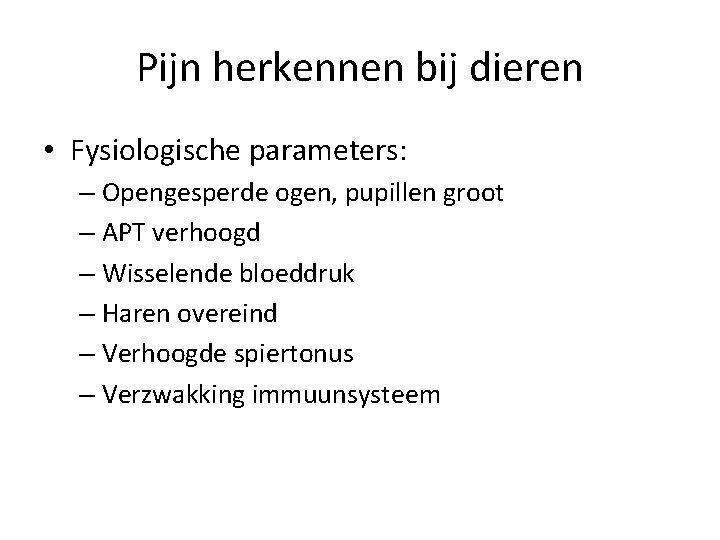 Pijn herkennen bij dieren

• Fysiologische parameters:
– Opengesperde ogen, pupillen groot
– APT verhoogd
– Wisselende bloeddruk
– Haren overeind
– Verhoogde spiertonus
– Verzwakking immuunsysteem